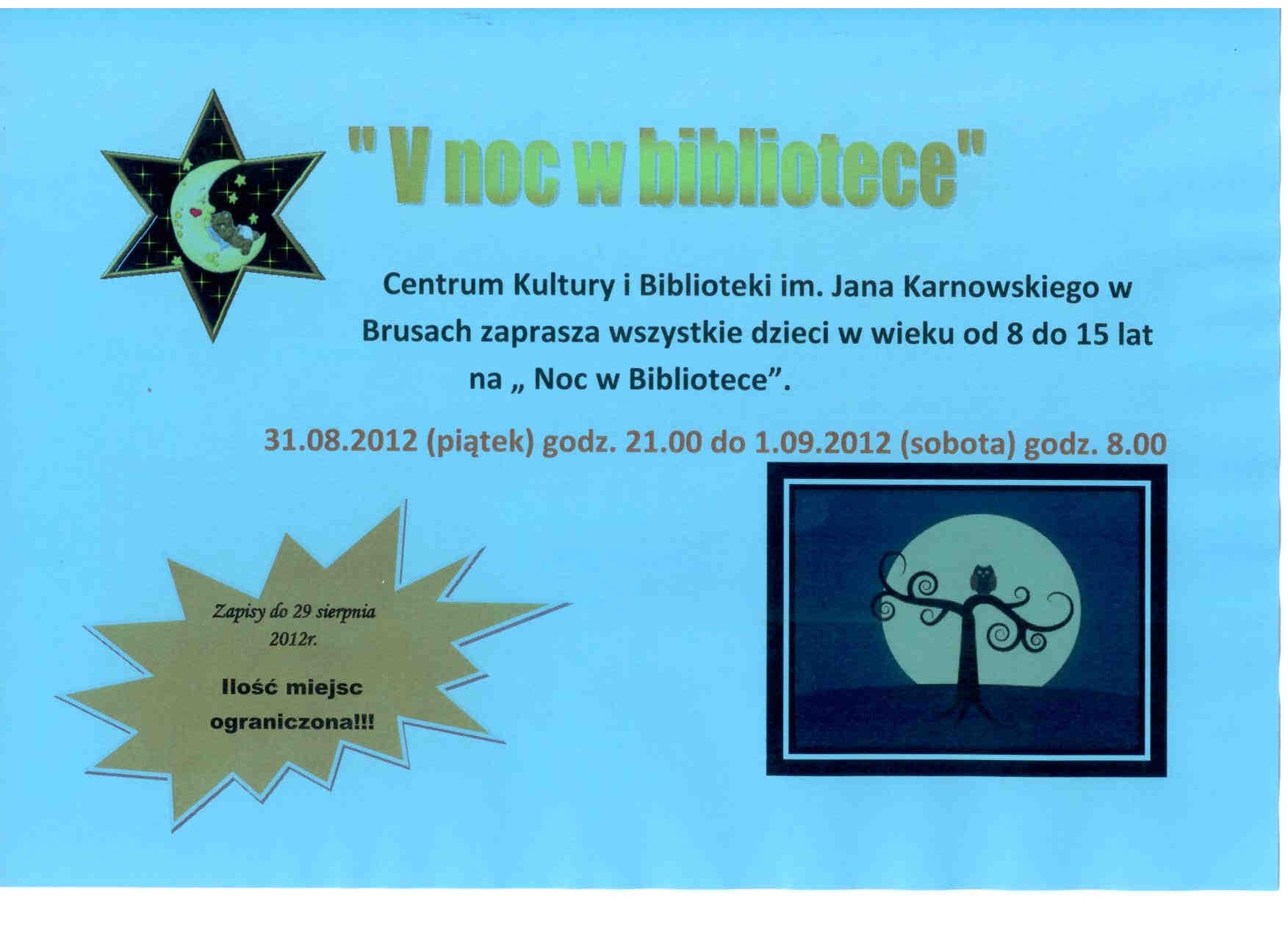 " V noc w bibliotece"

Centrum Kultury i Biblioteki im. Jana Karnowskiego w Brusach zaprasza wszystkie dzieci w wieku od 8 do 15 lat na „ Noc w Bibliotece".

31.08.2012 (piątek) godz. 21.00 do 1.09.2012 (sobota) godz. 8.00

Zapisy do 29 sierpnia 2012r.

Ilość miejsc ograniczona!!!